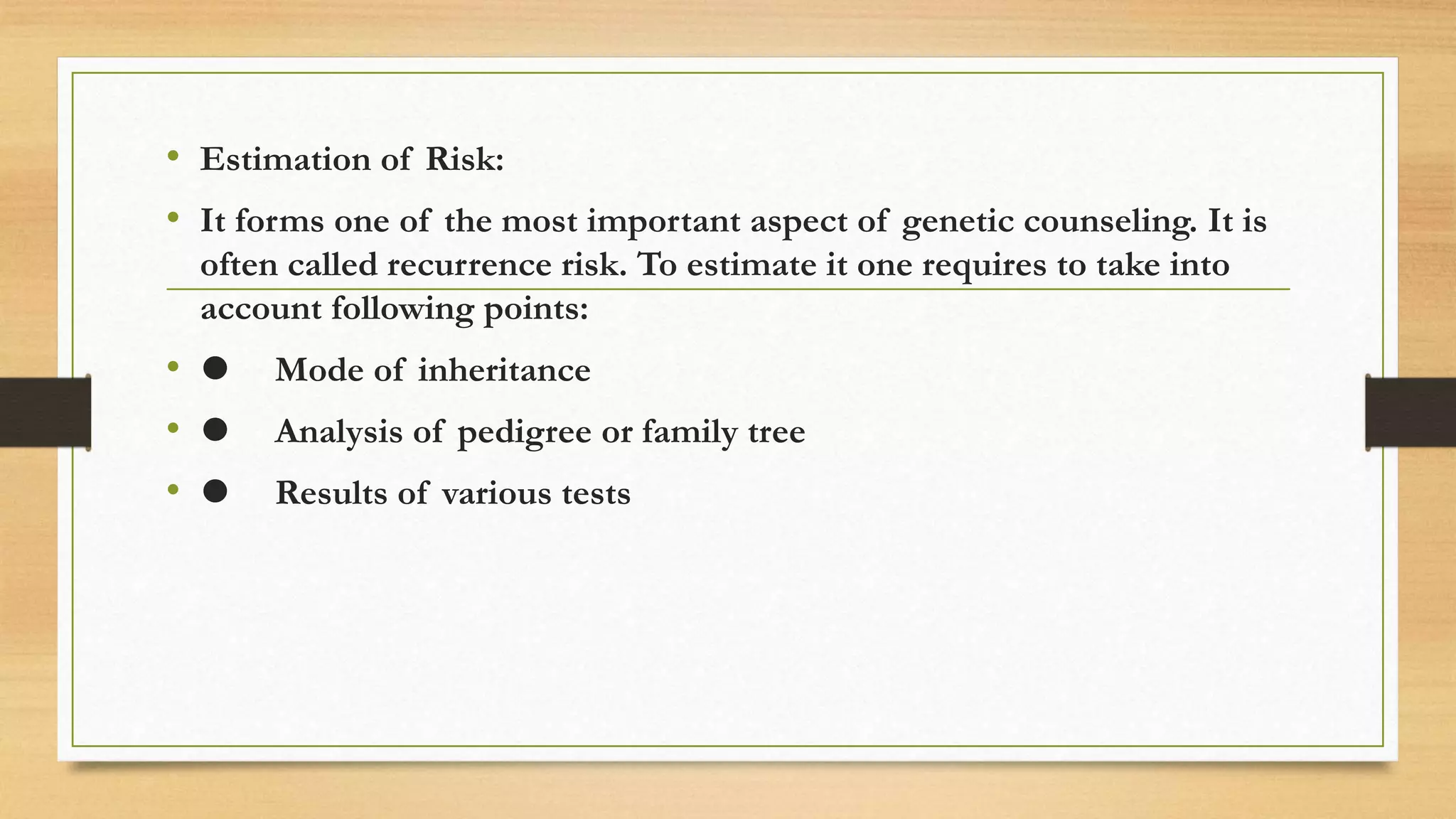 • Estimation of Risk:

• It forms one of the most important aspect of genetic counseling. It is often called recurrence risk. To estimate it one requires to take into account following points:

• ● Mode of inheritance

• ● Analysis of pedigree or family tree

• ● Results of various tests